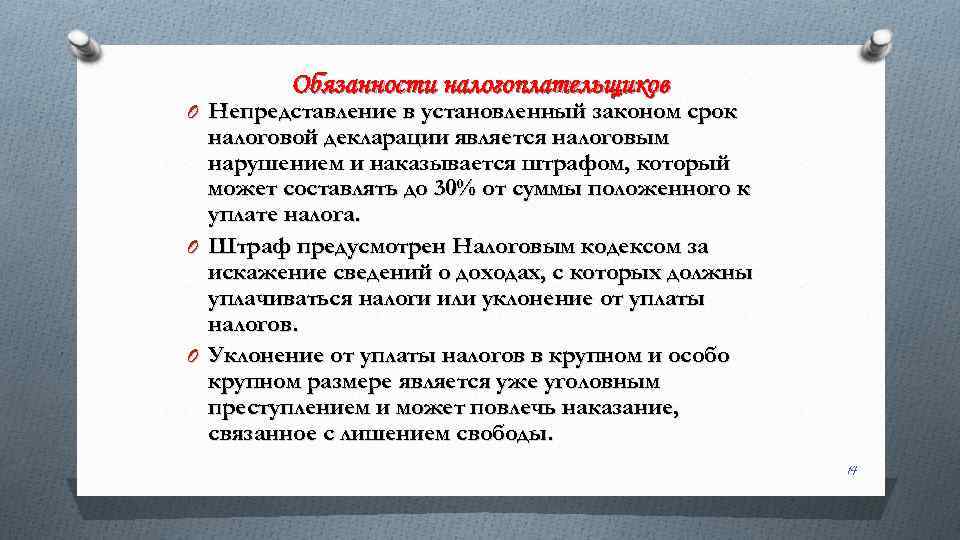 Обязанности налогоплательщиков

O Непредставление в установленный законом срок налоговой декларации является налоговым нарушением и наказывается штрафом, который может составлять до 30% от суммы положенного к уплате налога.

O Штраф предусмотрен Налоговым кодексом за искажение сведений о доходах, с которых должны уплачиваться налоги или уклонение от уплаты налогов.

O Уклонение от уплаты налогов в крупном и особо крупном размере является уже уголовным преступлением и может повлечь наказание, связанное с лишением свободы.

14